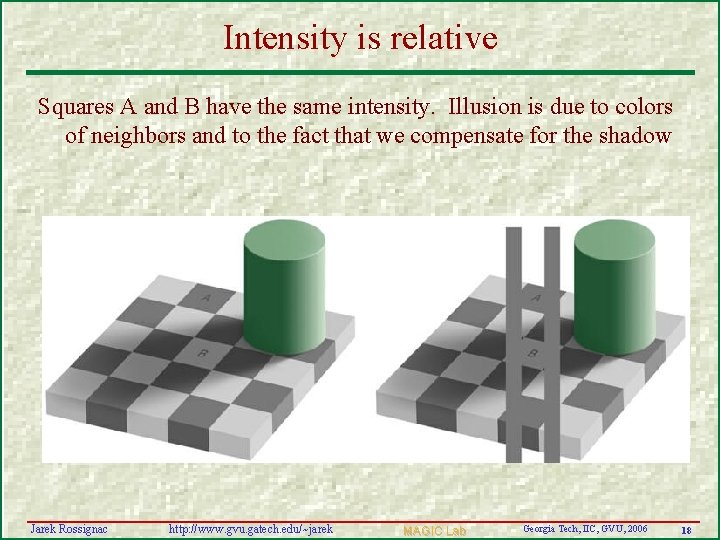 Intensity is relative

Squares A and B have the same intensity. Illusion is due to colors of neighbors and to the fact that we compensate for the shadow

A

B

A

B

Jarek Rossignac http://www.gvu.gatech.edu/~jarek MAGIC Lab Georgia Tech, IIC, GVU, 2006 18